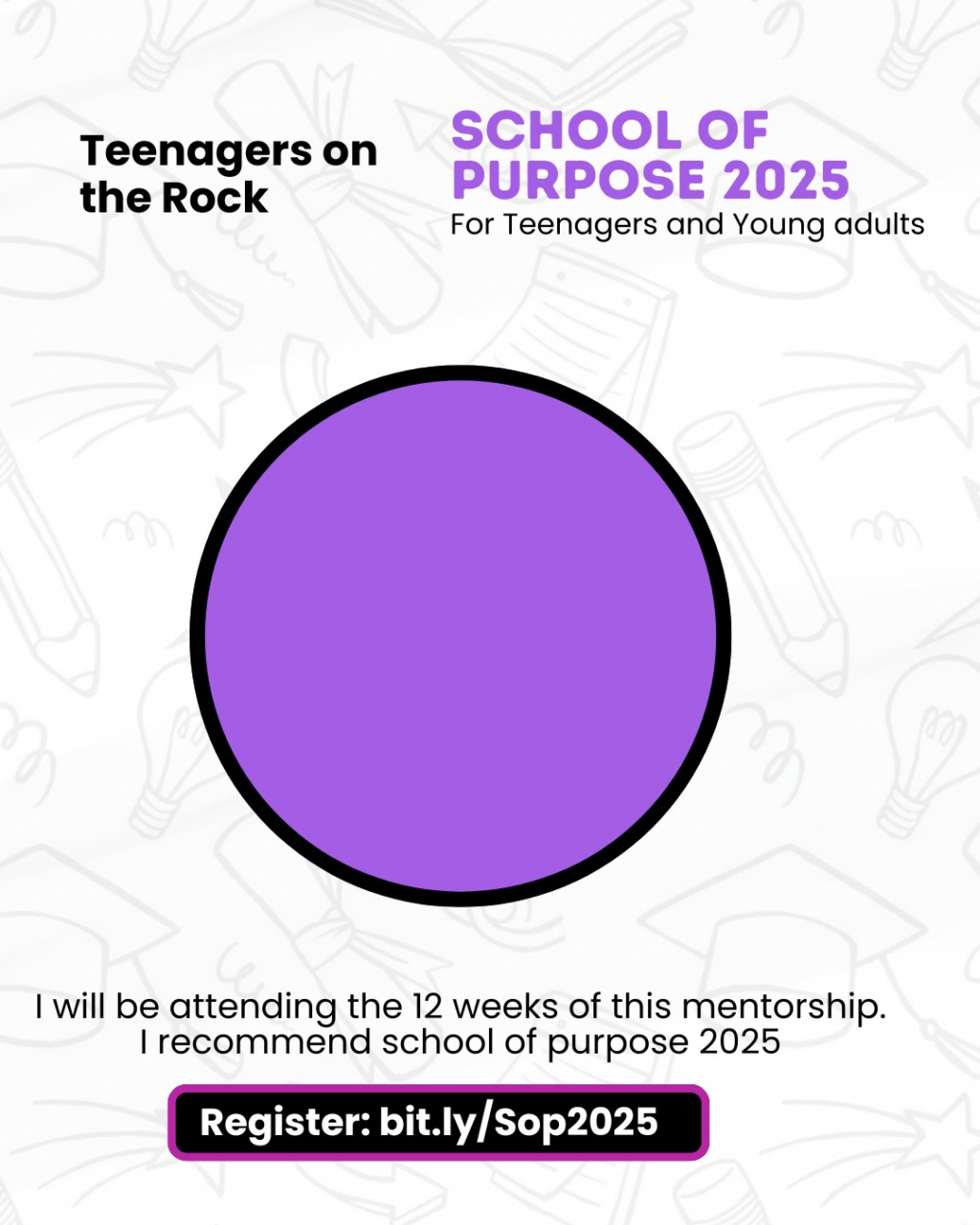 Teenagers on the Rock

SCHOOL OF PURPOSE 2025
For Teenagers and Young adults

I will be attending the 12 weeks of this mentorship. I recommend school of purpose 2025

Register: bit.ly/Sop2025